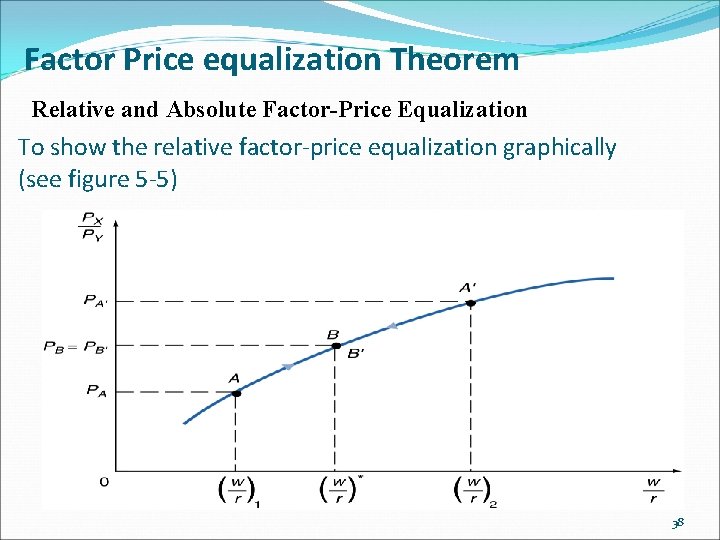 Factor Price equalization Theorem

Relative and Absolute Factor-Price Equalization

To show the relative factor-price equalization graphically (see figure 5-5)

$\frac{P_X}{P_Y}$

$P_{A'}$

$P_B = P_{B'}$

$P_A$

A'

B

B'

A

0

$\left(\frac{w}{r}\right)_1$

$\left(\frac{w}{r}\right)^*$

$\left(\frac{w}{r}\right)_2$

$\frac{w}{r}$

38